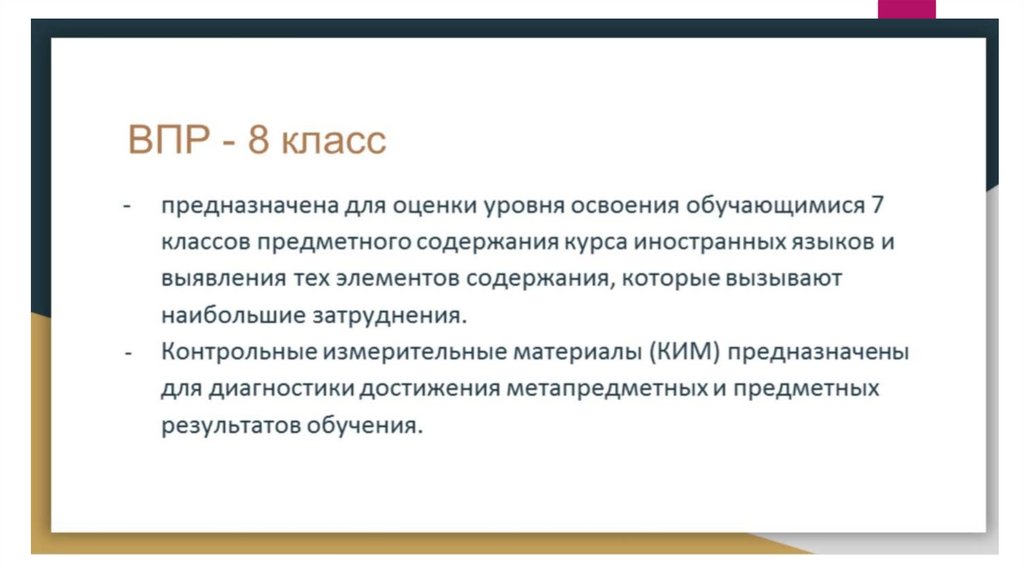 ВПР - 8 класс

- предназначена для оценки уровня освоения обучающимися 7 классов предметного содержания курса иностранных языков и выявления тех элементов содержания, которые вызывают наибольшие затруднения.
- Контрольные измерительные материалы (КИМ) предназначены для диагностики достижения метапредметных и предметных результатов обучения.